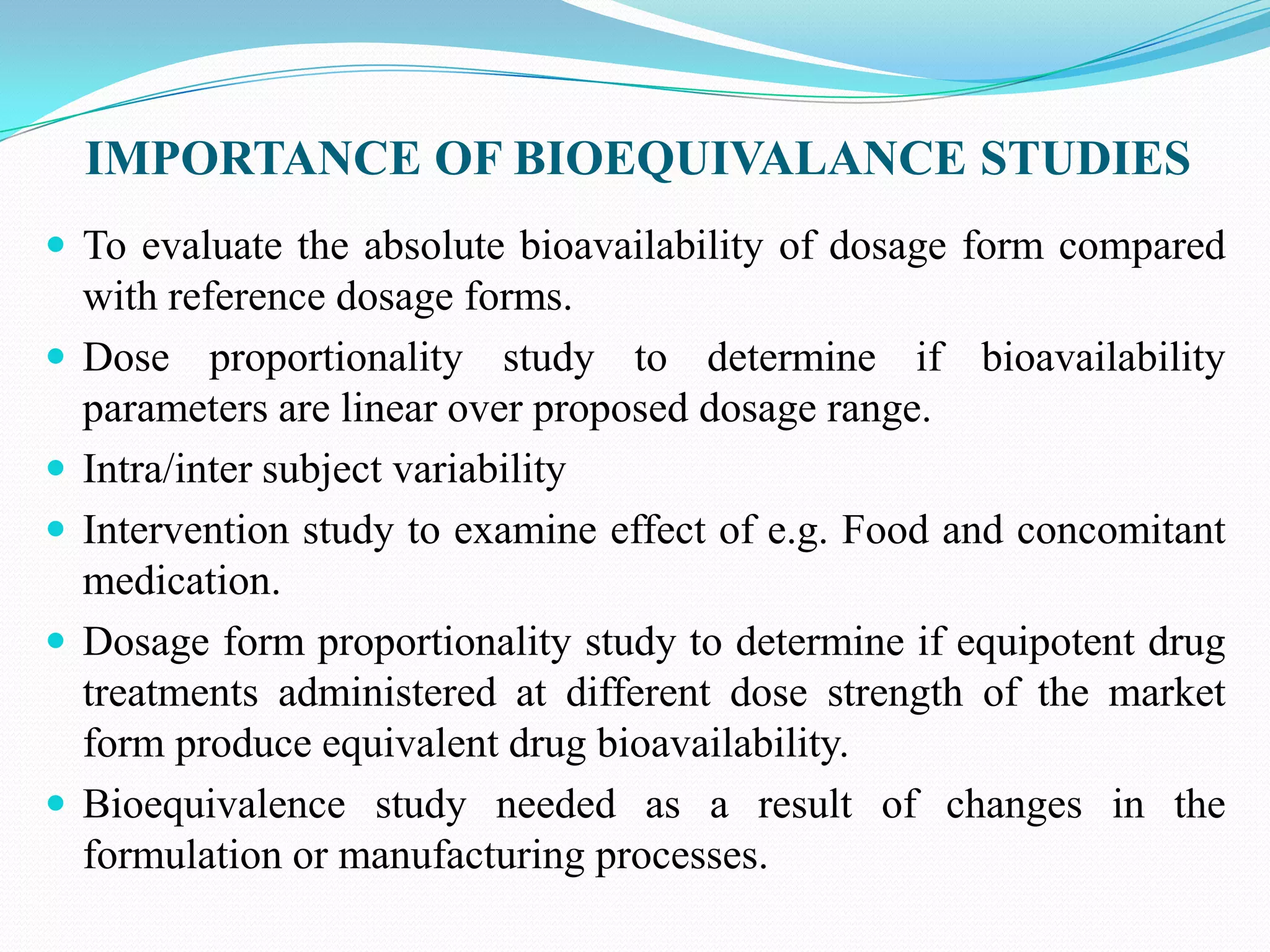 IMPORTANCE OF BIOEQUIVALANCE STUDIES

- To evaluate the absolute bioavailability of dosage form compared with reference dosage forms.
- Dose proportionality study to determine if bioavailability parameters are linear over proposed dosage range.
- Intra/inter subject variability
- Intervention study to examine effect of e.g. Food and concomitant medication.
- Dosage form proportionality study to determine if equipotent drug treatments administered at different dose strength of the market form produce equivalent drug bioavailability.
- Bioequivalence study needed as a result of changes in the formulation or manufacturing processes.